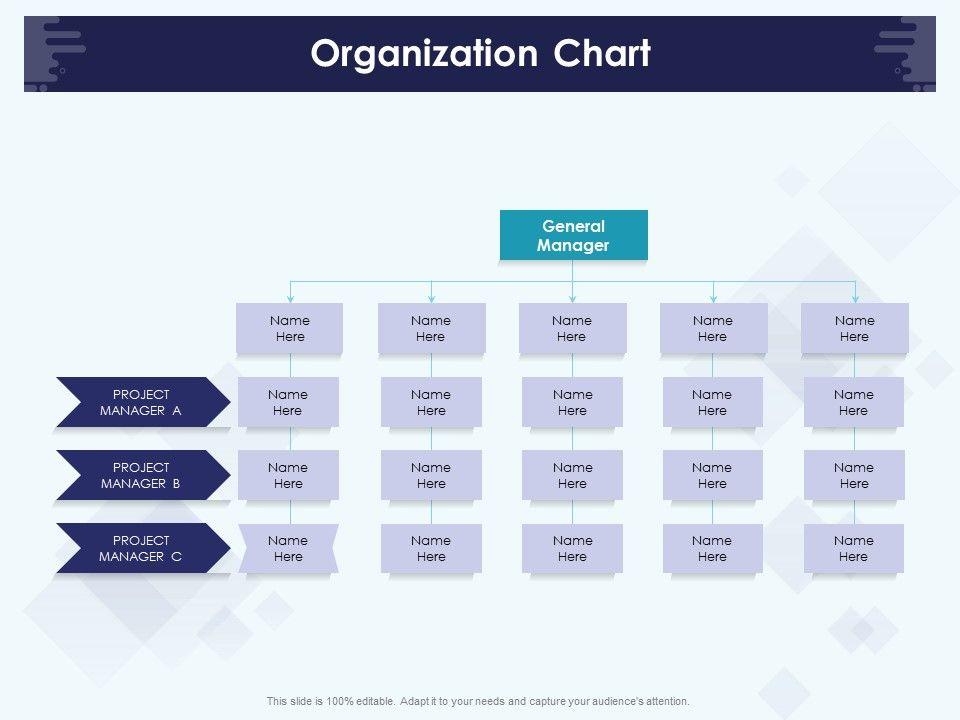 Organization Chart

General Manager

Name Here
Name Here
Name Here
Name Here
Name Here

PROJECT MANAGER A
Name Here
Name Here
Name Here
Name Here
Name Here

PROJECT MANAGER B
Name Here
Name Here
Name Here
Name Here
Name Here

PROJECT MANAGER C
Name Here
Name Here
Name Here
Name Here
Name Here

This slide is 100% editable. Adapt it to your needs and capture your audience's attention.